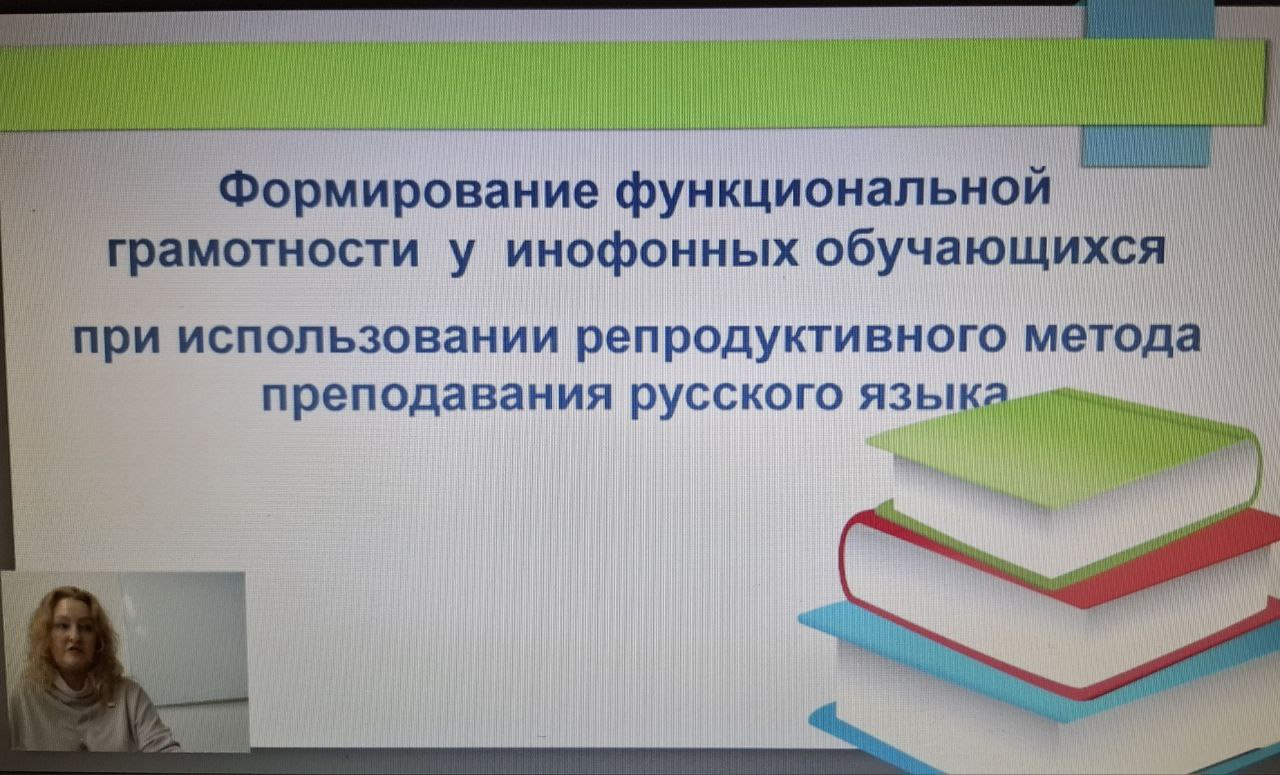 Формирование функциональной грамотности у инофонных обучающихся

при использовании репродуктивного метода преподавания русского языка